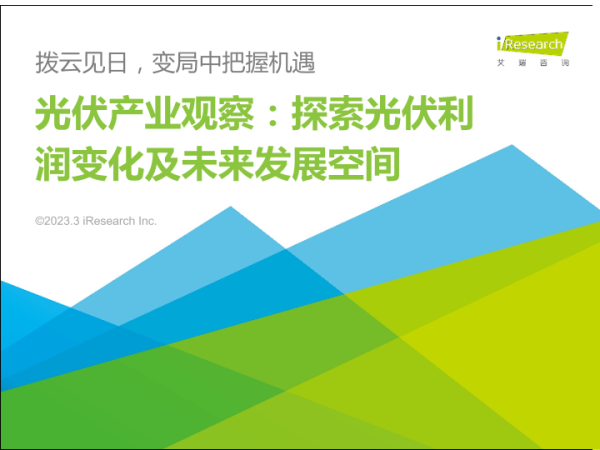 iResearch
艾瑞咨询

拨云见日，变局中把握机遇

光伏产业观察：探索光伏利润变化及未来发展空间

©2023.3 iResearch Inc.